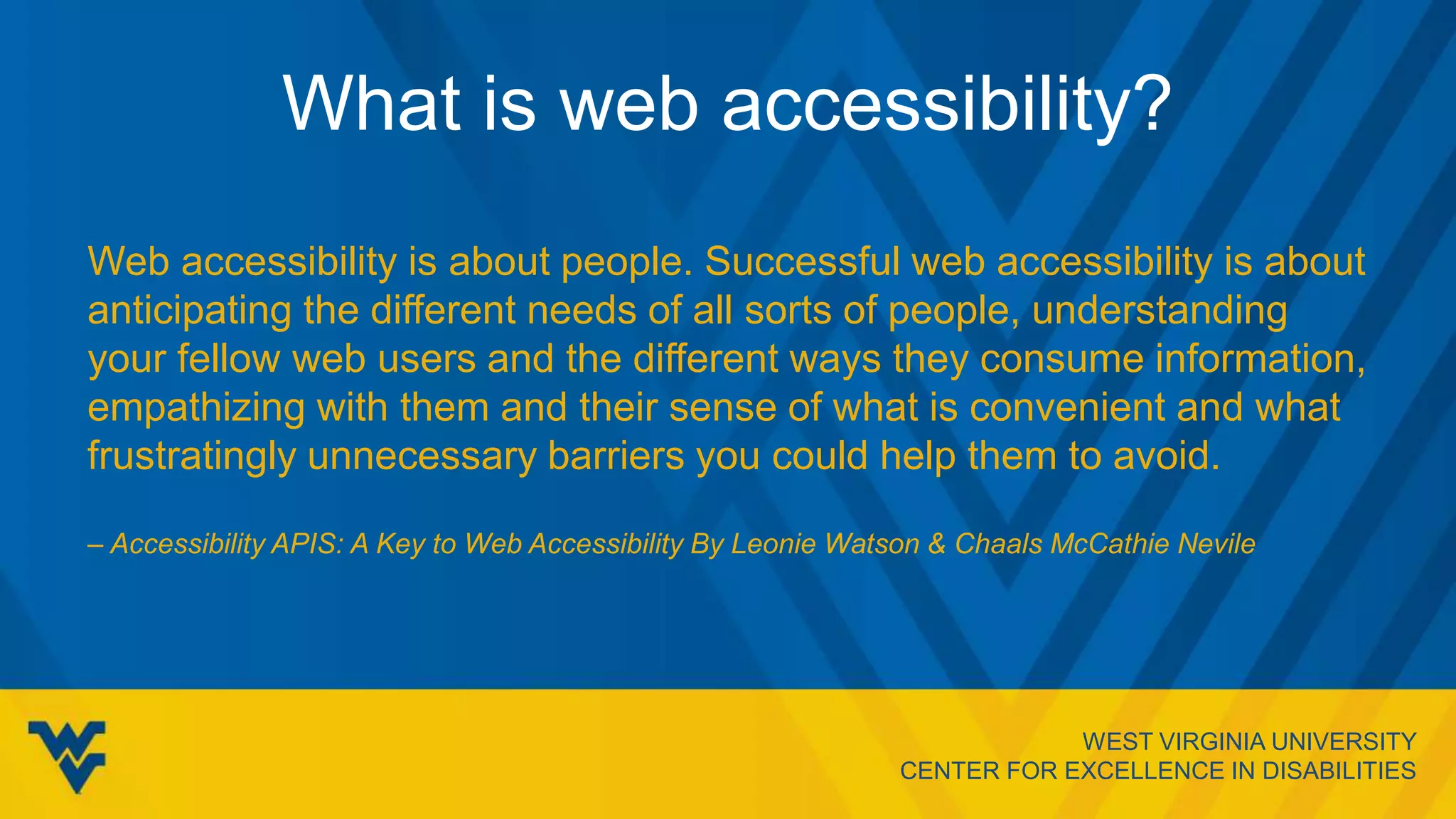 What is web accessibility?

Web accessibility is about people. Successful web accessibility is about anticipating the different needs of all sorts of people, understanding your fellow web users and the different ways they consume information, empathizing with them and their sense of what is convenient and what frustratingly unnecessary barriers you could help them to avoid.

– Accessibility APIS: A Key to Web Accessibility By Leonie Watson & Chaals McCathie Nevile

WEST VIRGINIA UNIVERSITY
CENTER FOR EXCELLENCE IN DISABILITIES